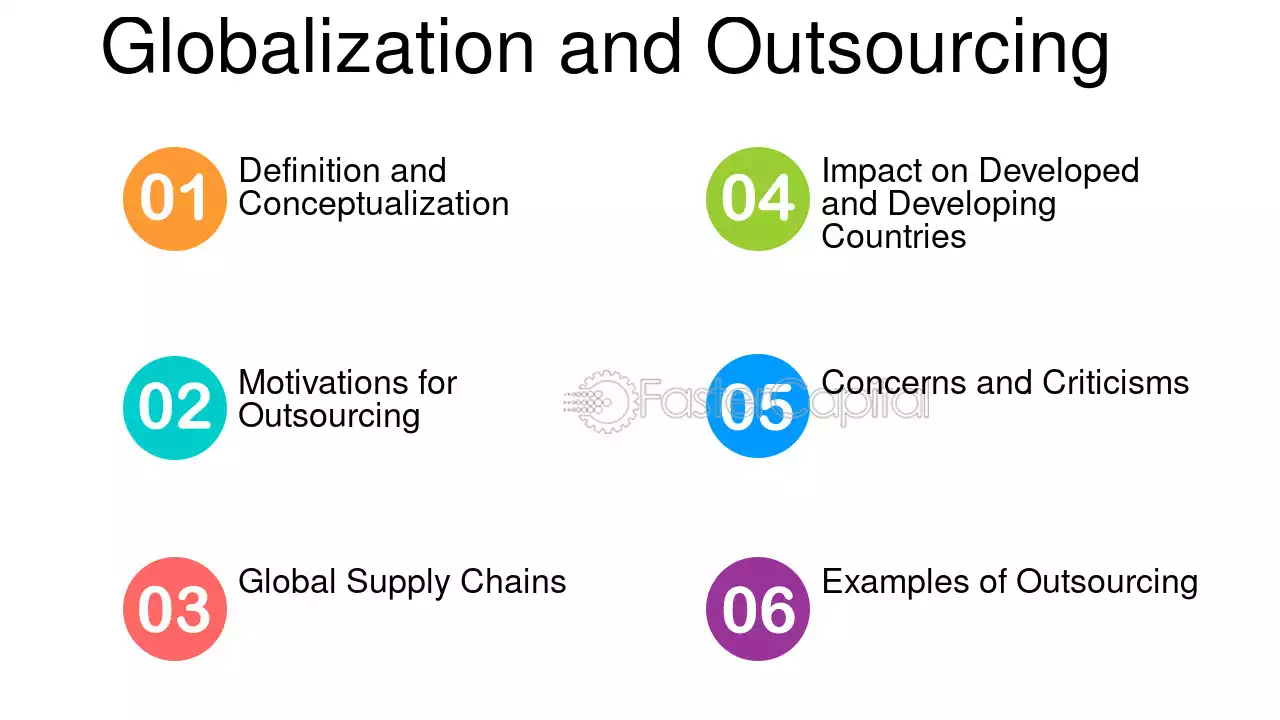 Globalization and Outsourcing

01 Definition and Conceptualization

02 Motivations for Outsourcing

03 Global Supply Chains

04 Impact on Developed and Developing Countries

05 Concerns and Criticisms

06 Examples of Outsourcing

FasterCapital